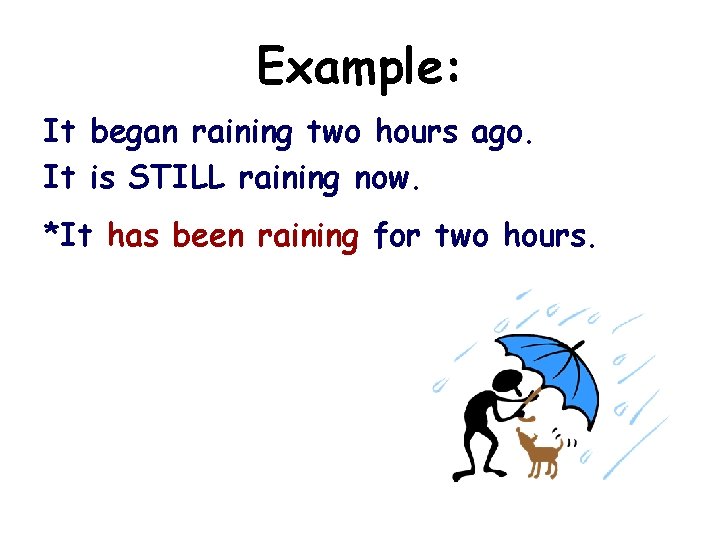 Example:

It began raining two hours ago.
It is STILL raining now.

*It has been raining for two hours.